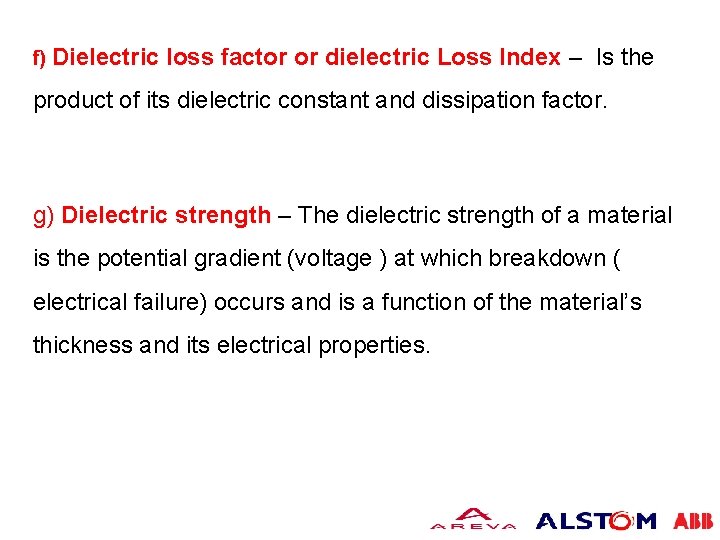 f) Dielectric loss factor or dielectric Loss Index – Is the product of its dielectric constant and dissipation factor.

g) Dielectric strength – The dielectric strength of a material is the potential gradient (voltage ) at which breakdown ( electrical failure) occurs and is a function of the material's thickness and its electrical properties.

AREVA ALSTOM ABB